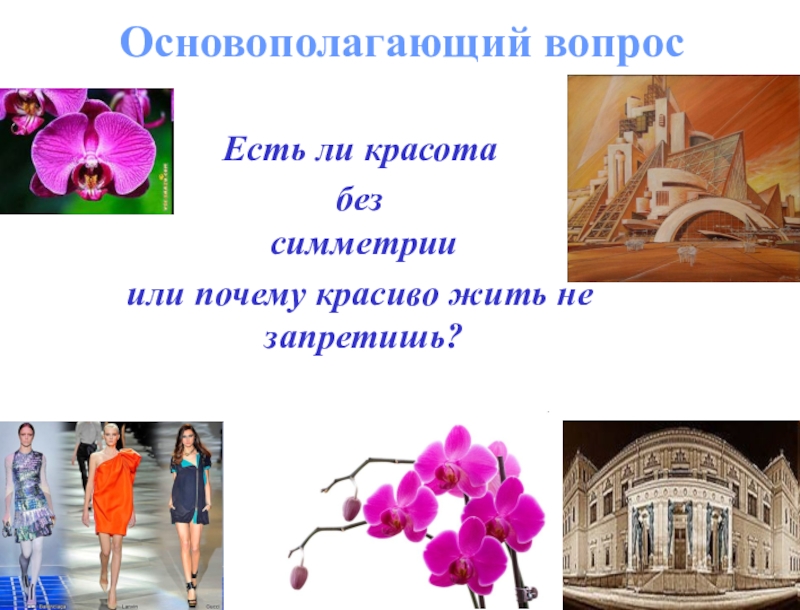 Основополагающий вопрос

Есть ли красота
без
симметрии
или почему красиво жить не запретишь?